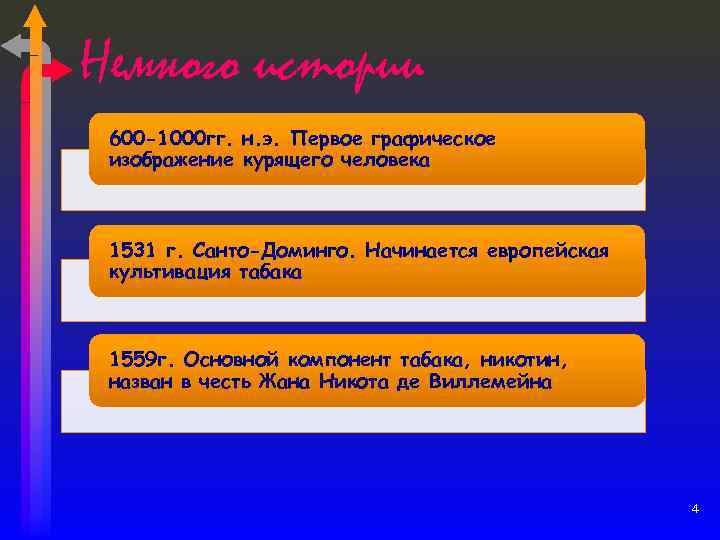 Немного истории

600-1000гг. н.э. Первое графическое изображение курящего человека

1531 г. Санто-Доминго. Начинается европейская культивация табака

1559г. Основной компонент табака, никотин, назван в честь Жана Никота де Виллемейна

4